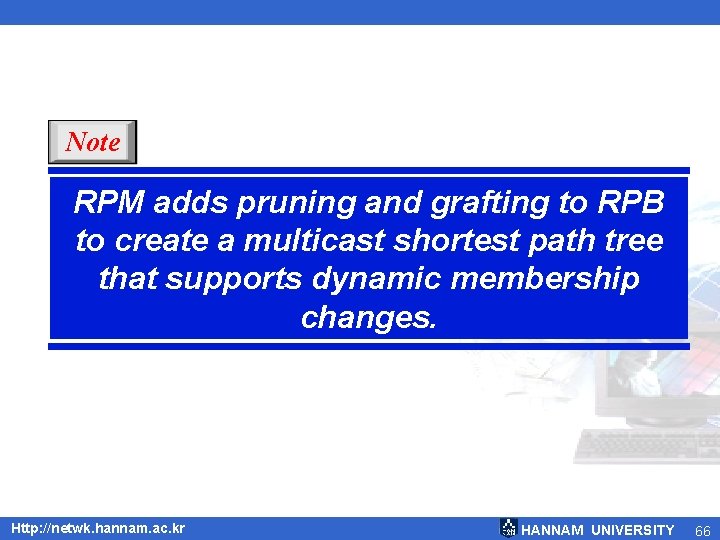 Note

RPM adds pruning and grafting to RPB to create a multicast shortest path tree that supports dynamic membership changes.

Http://netwk.hannam.ac.kr

HANNAM UNIVERSITY 66